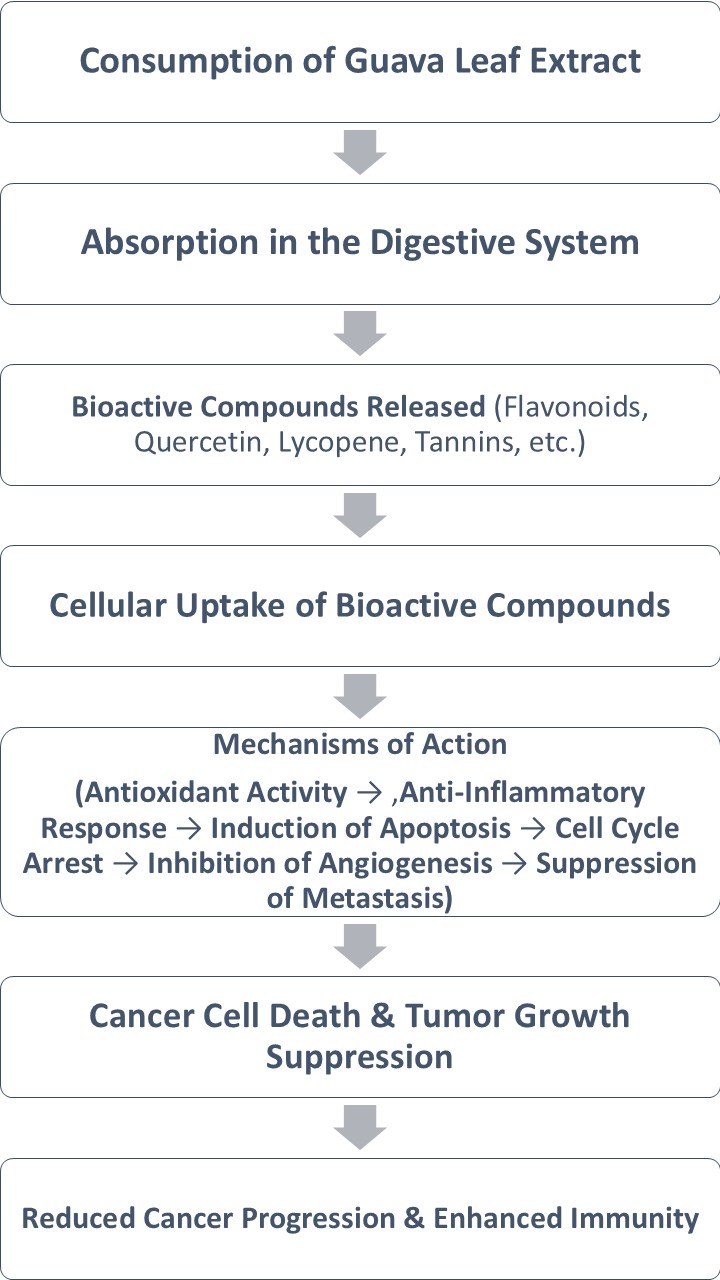 Consumption of Guava Leaf Extract

Absorption in the Digestive System

Bioactive Compounds Released (Flavonoids, Quercetin, Lycopene, Tannins, etc.)

Cellular Uptake of Bioactive Compounds

Mechanisms of Action

(Antioxidant Activity → ,Anti-Inflammatory Response → Induction of Apoptosis → Cell Cycle Arrest → Inhibition of Angiogenesis → Suppression of Metastasis)

Cancer Cell Death & Tumor Growth Suppression

Reduced Cancer Progression & Enhanced Immunity